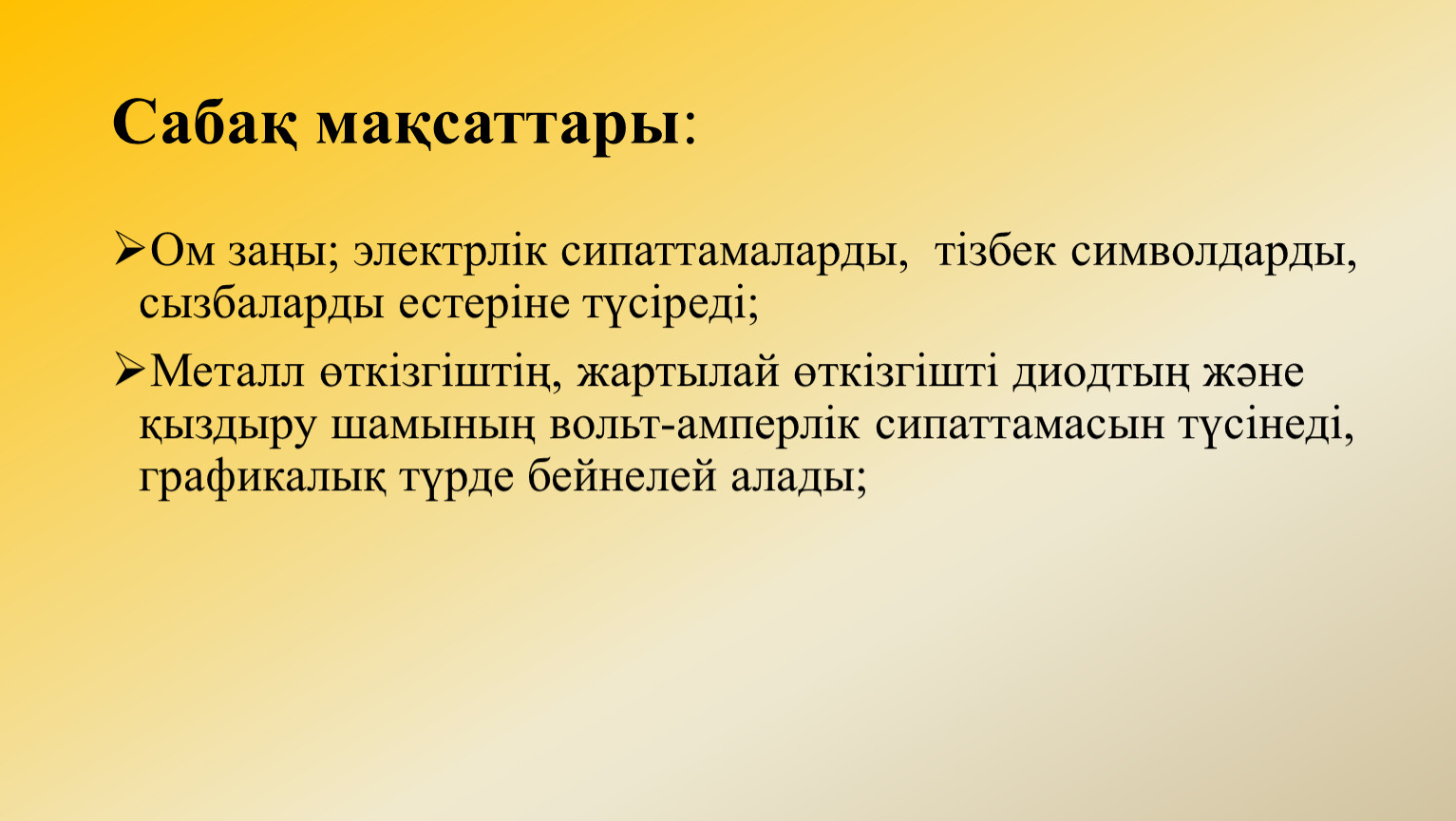 Сабақ мақсаттары:

➢Ом заңы; электрлік сипаттамаларды, тізбек символдарды, сызбаларды естеріне түсіреді;

➢Металл өткізгіштің, жартылай өткізгішті диодтың және қыздыру шамының вольт-амперлік сипаттамасын түсінеді, графикалық түрде бейнелей алады;